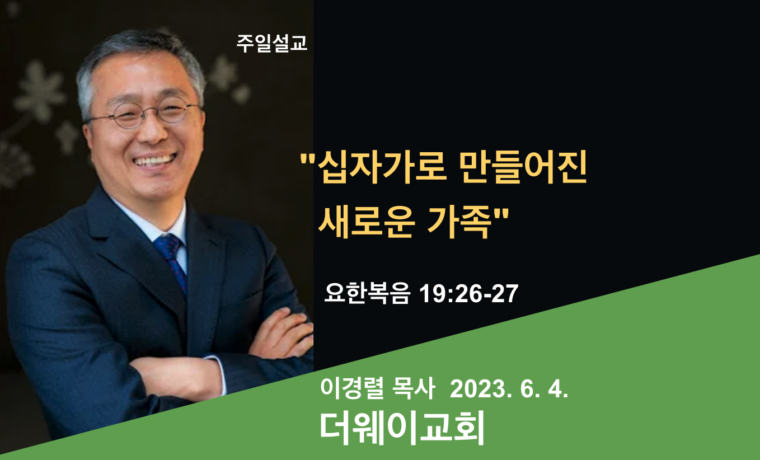 주일설교

"십자가로 만들어진 새로운 가족"

요한복음 19:26-27

이경렬 목사 2023. 6. 4.

더웨이교회